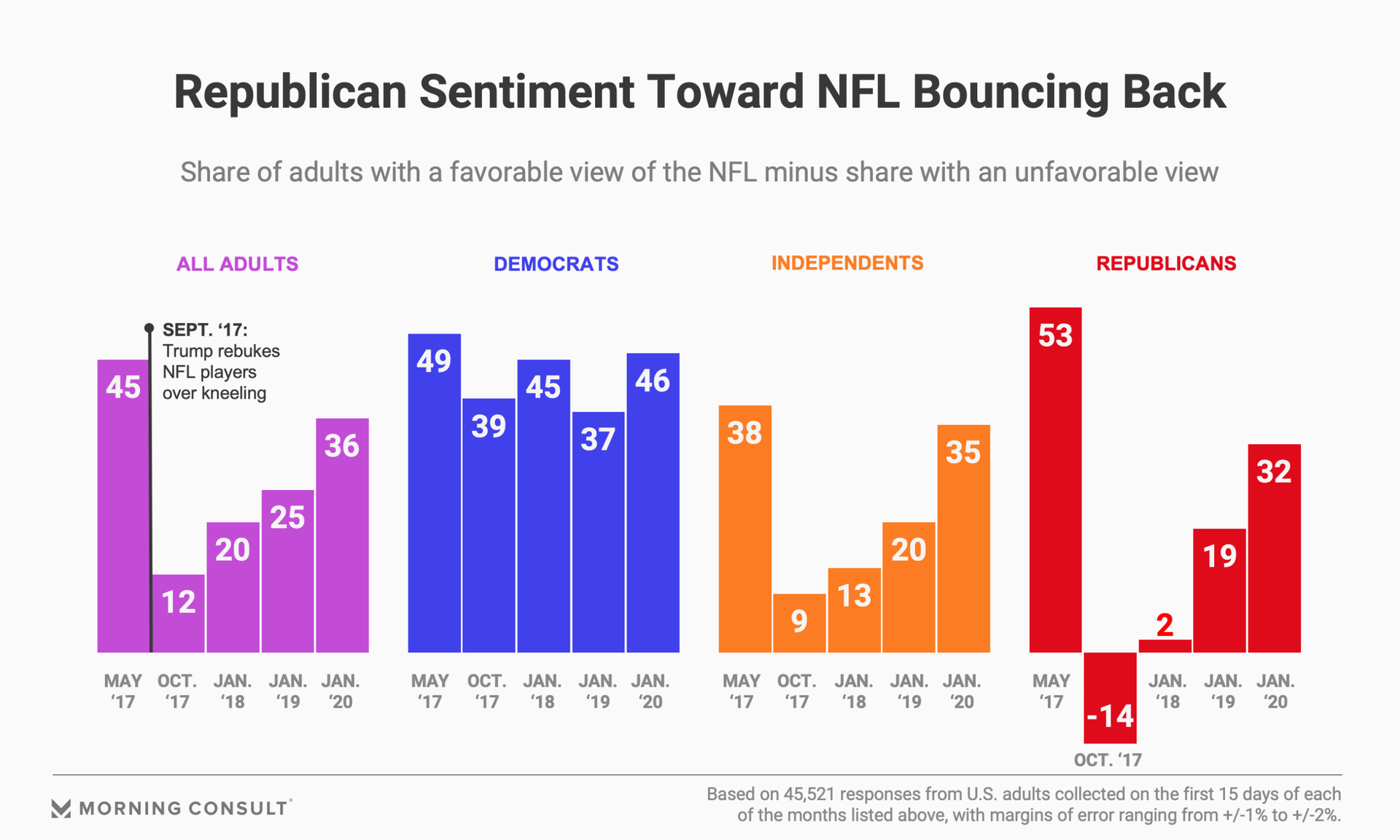 Republican Sentiment Toward NFL Bouncing Back

Share of adults with a favorable view of the NFL minus share with an unfavorable view

ALL ADULTS

SEPT. ‘17: Trump rebukes NFL players over kneeling

45 12 20 25 36

MAY ‘17 OCT. ‘17 JAN. ‘18 JAN. ‘19 JAN. ‘20

DEMOCRATS

49 39 45 37 46

MAY ‘17 OCT. ‘17 JAN. ‘18 JAN. ‘19 JAN. ‘20

INDEPENDENTS

38 9 13 20 35

MAY ‘17 OCT. ‘17 JAN. ‘18 JAN. ‘19 JAN. ‘20

REPUBLICANS

53 -14 2 19 32

MAY ‘17 OCT. ‘17 JAN. ‘18 JAN. ‘19 JAN. ‘20

MORNING CONSULT

Based on 45,521 responses from U.S. adults collected on the first 15 days of each of the months listed above, with margins of error ranging from +/-1% to +/-2%.